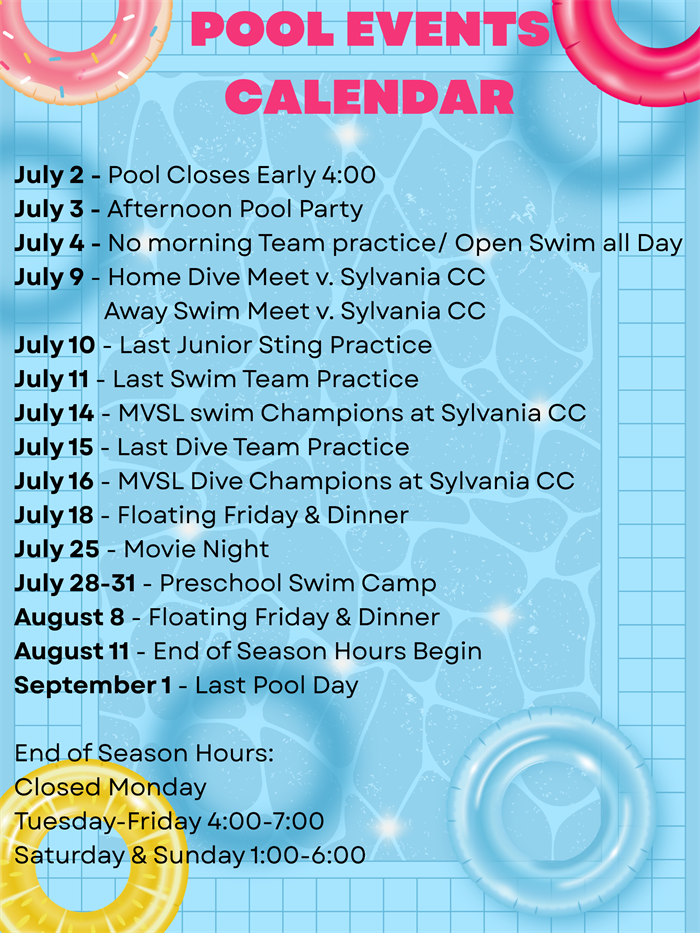 POOL EVENTS CALENDAR

July 2 - Pool Closes Early 4:00
July 3 - Afternoon Pool Party
July 4 - No morning Team practice/ Open Swim all Day
July 9 - Home Dive Meet v. Sylvania CC
Away Swim Meet v. Sylvania CC
July 10 - Last Junior Sting Practice
July 11 - Last Swim Team Practice
July 14 - MVSL swim Champions at Sylvania CC
July 15 - Last Dive Team Practice
July 16 - MVSL Dive Champions at Sylvania CC
July 18 - Floating Friday & Dinner
July 25 - Movie Night
July 28-31 - Preschool Swim Camp
August 8 - Floating Friday & Dinner
August 11 - End of Season Hours Begin
September 1 - Last Pool Day

End of Season Hours:
Closed Monday
Tuesday-Friday 4:00-7:00
Saturday & Sunday 1:00-6:00